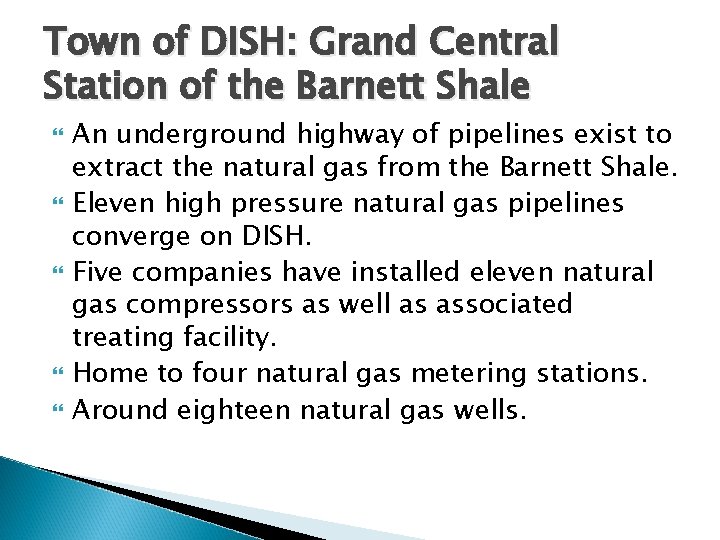 Town of DISH: Grand Central Station of the Barnett Shale

An underground highway of pipelines exist to extract the natural gas from the Barnett Shale.

Eleven high pressure natural gas pipelines converge on DISH.

Five companies have installed eleven natural gas compressors as well as associated treating facility.

Home to four natural gas metering stations.

Around eighteen natural gas wells.